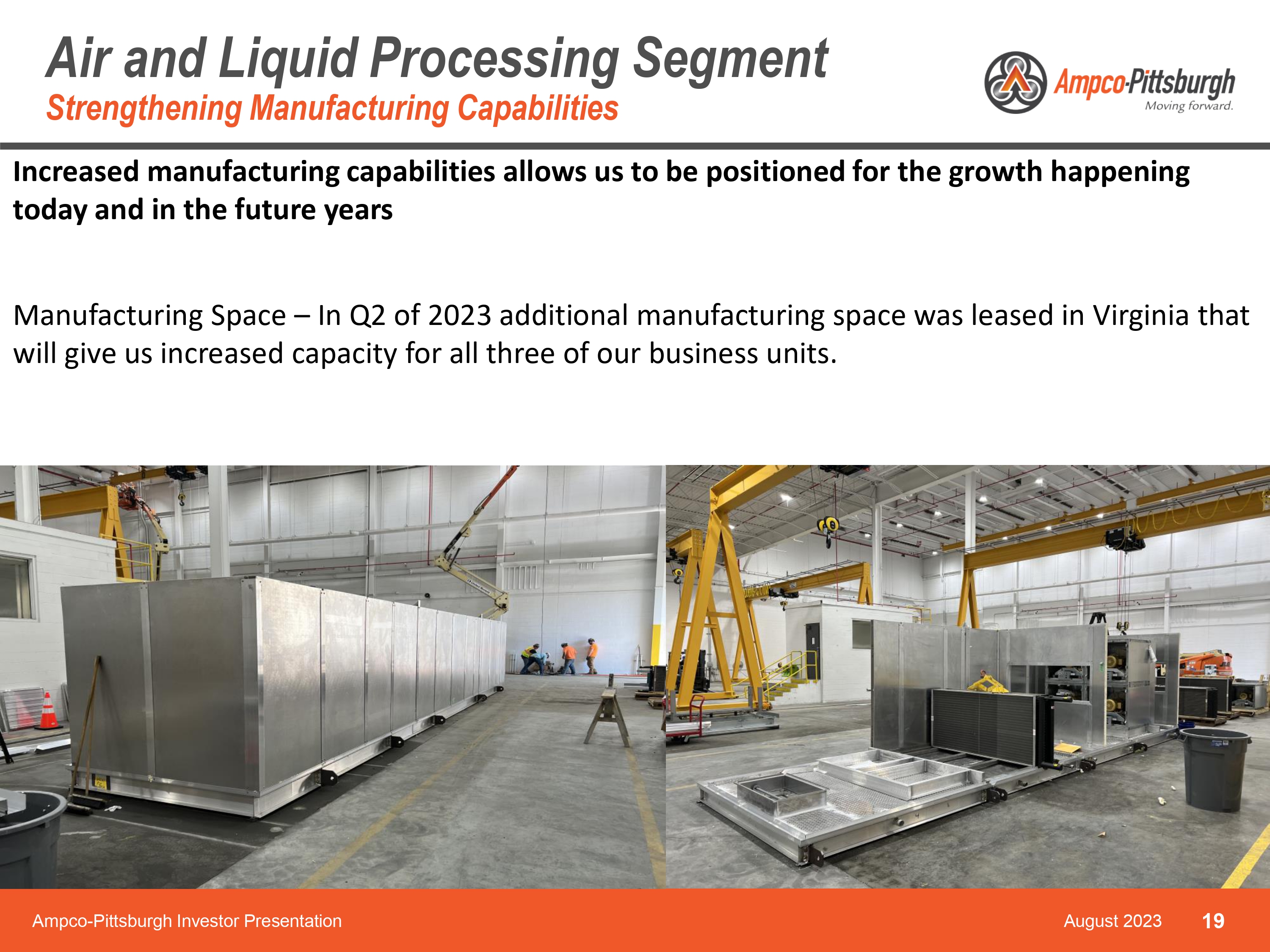 Air and Liquid Processing Segment
Strengthening Manufacturing Capabilities

Ampco-Pittsburgh
Moving forward.

Increased manufacturing capabilities allows us to be positioned for the growth happening today and in the future years

Manufacturing Space – In Q2 of 2023 additional manufacturing space was leased in Virginia that will give us increased capacity for all three of our business units.

Ampco-Pittsburgh Investor Presentation
August 2023
19